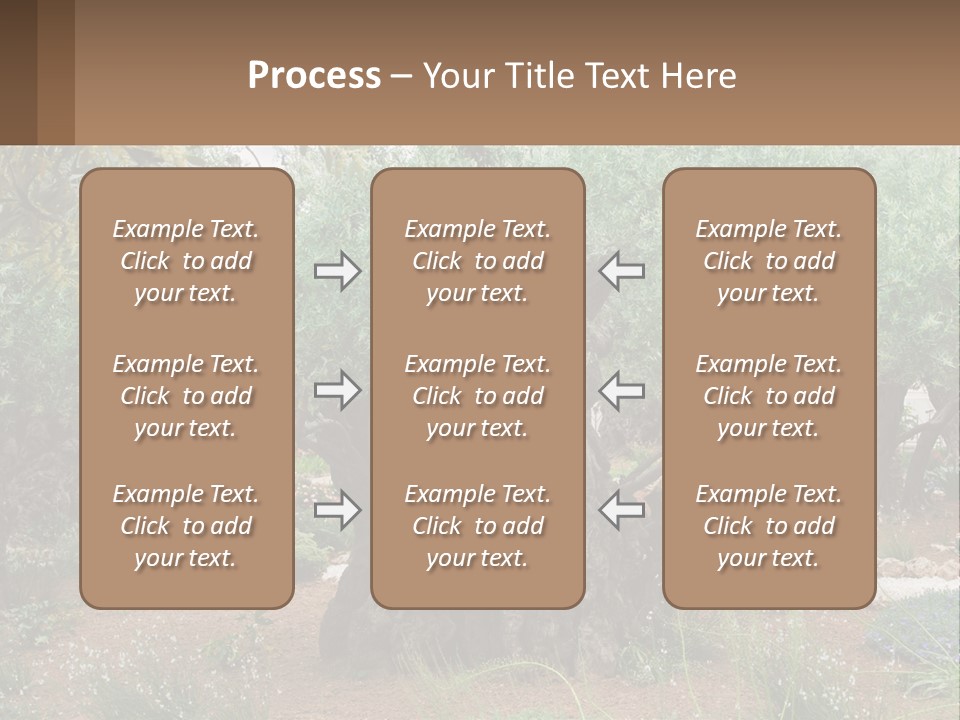 Process – Your Title Text Here

Example Text. Click to add your text.

Example Text. Click to add your text.

Example Text. Click to add your text.

Example Text. Click to add your text.

Example Text. Click to add your text.

Example Text. Click to add your text.

Example Text. Click to add your text.

Example Text. Click to add your text.

Example Text. Click to add your text.